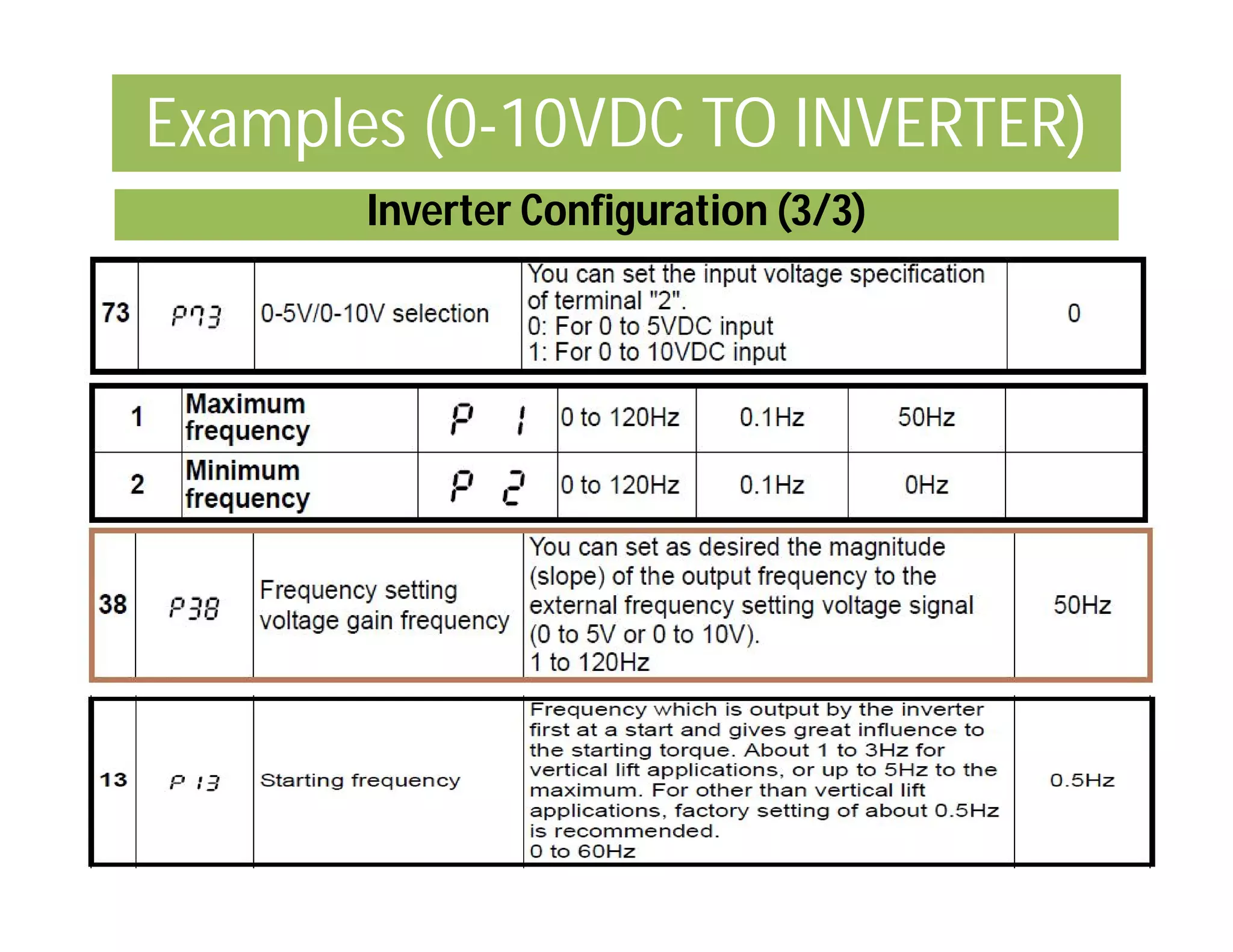 Examples (0-10VDC TO INVERTER)

Inverter Configuration (3/3)

| 73 | P73 | 0-5V/0-10V selection | You can set the input voltage specification of terminal "2". 0: For 0 to 5VDC input 1: For 0 to 10VDC input | 0 |
|---|---|---|---|---|

| 1 | Maximum frequency | P 1 | 0 to 120Hz | 0.1Hz | 50Hz | |
|---|---|---|---|---|---|---|
| 2 | Minimum frequency | P 2 | 0 to 120Hz | 0.1Hz | 0Hz | |

| 38 | P38 | Frequency setting voltage gain frequency | You can set as desired the magnitude (slope) of the output frequency to the external frequency setting voltage signal (0 to 5V or 0 to 10V). 1 to 120Hz | 50Hz |
|---|---|---|---|---|

| 13 | P 13 | Starting frequency | Frequency which is output by the inverter first at a start and gives great influence to the starting torque. About 1 to 3Hz for vertical lift applications, or up to 5Hz to the maximum. For other than vertical lift applications, factory setting of about 0.5Hz is recommended. 0 to 60Hz | 0.5Hz |
|---|---|---|---|---|